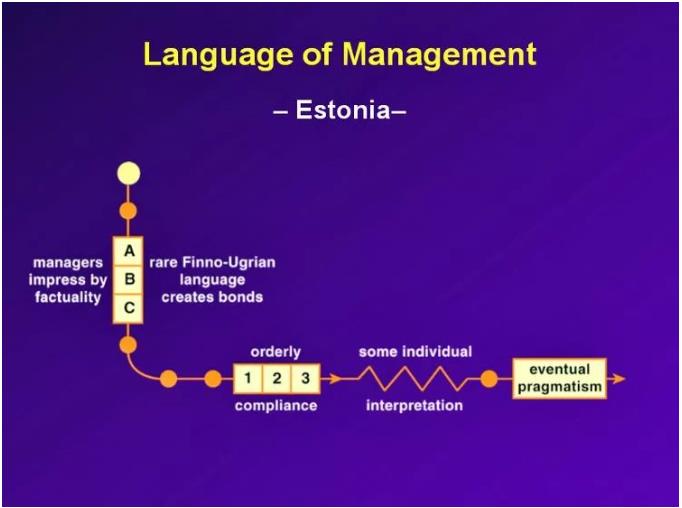 Language of Management

– Estonia–

managers impress by factuality

A
B
C

rare Finno-Ugrian language creates bonds

orderly

1 2 3

compliance

some individual

interpretation

eventual pragmatism